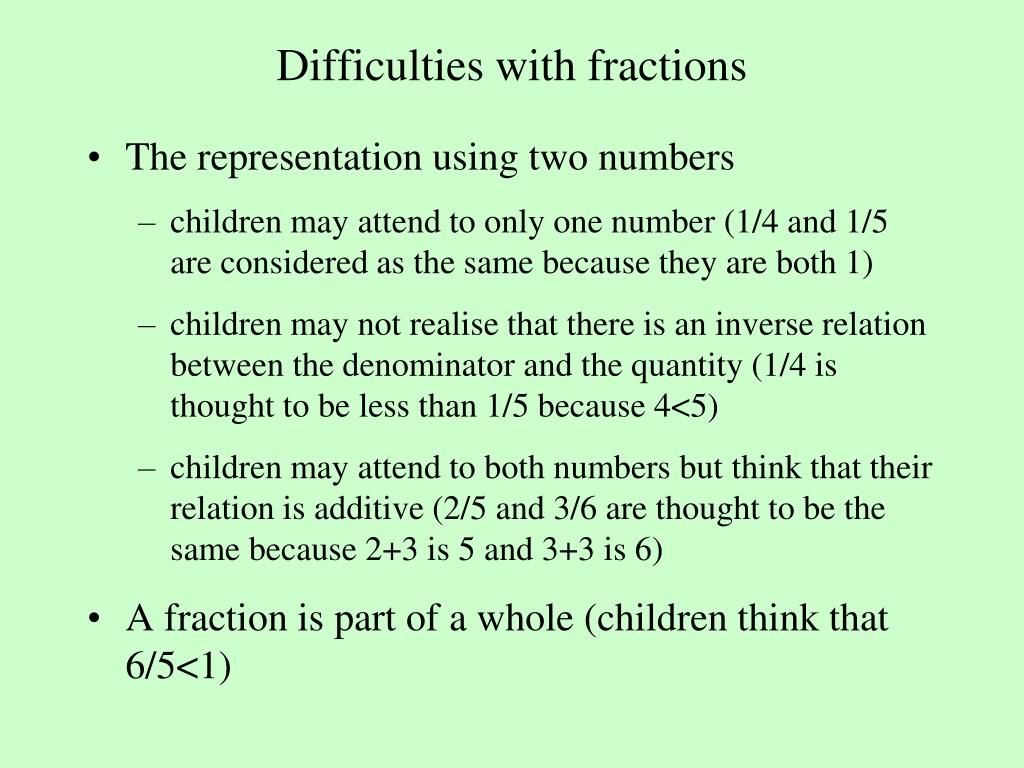 Difficulties with fractions

• The representation using two numbers

– children may attend to only one number (1/4 and 1/5 are considered as the same because they are both 1)

– children may not realise that there is an inverse relation between the denominator and the quantity (1/4 is thought to be less than 1/5 because 4<5)

– children may attend to both numbers but think that their relation is additive (2/5 and 3/6 are thought to be the same because 2+3 is 5 and 3+3 is 6)

• A fraction is part of a whole (children think that 6/5<1)